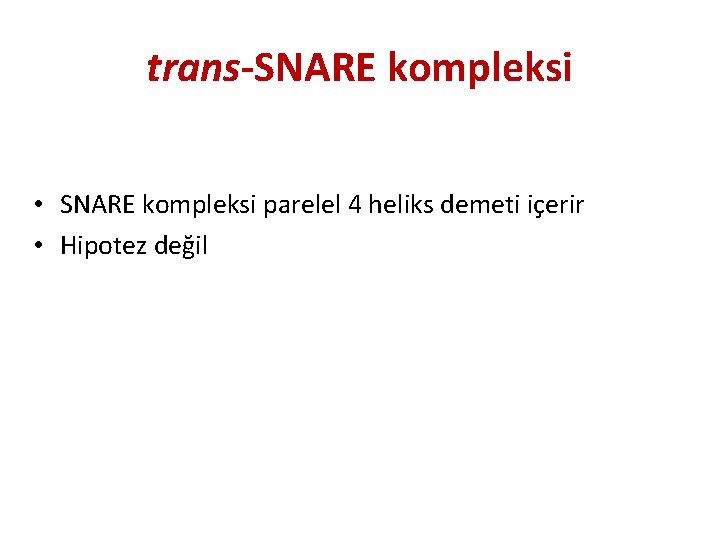 trans-SNARE kompleksi

• SNARE kompleksi parelel 4 heliks demeti içerir
• Hipotez değil